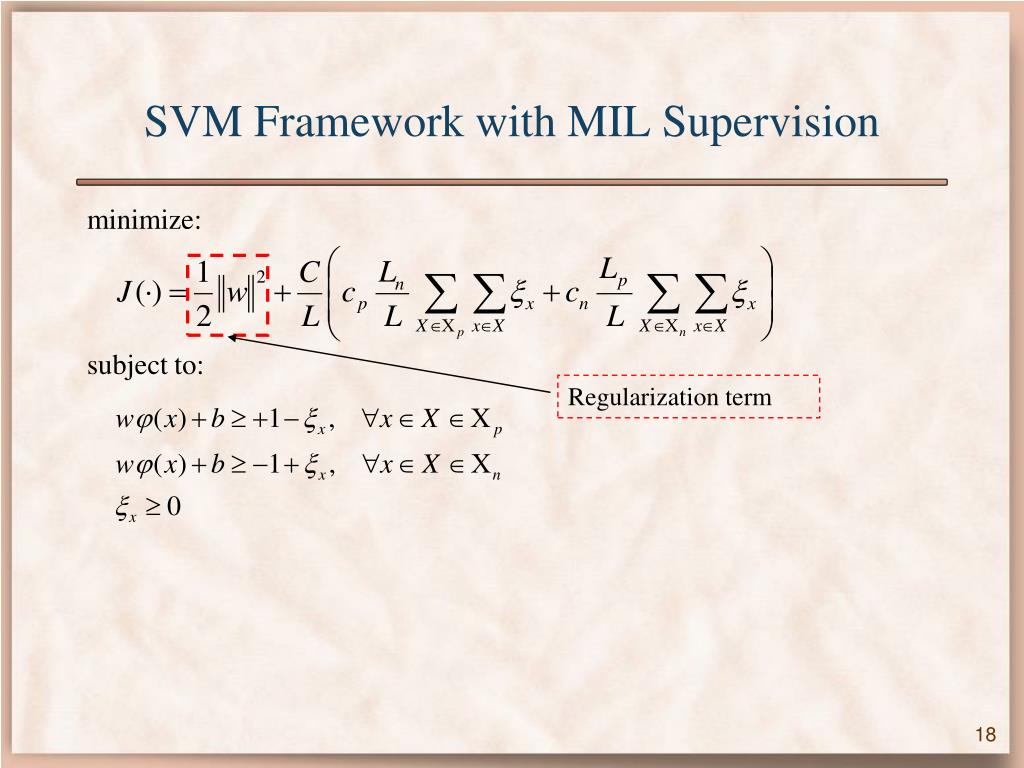 SVM Framework with MIL Supervision

minimize:

$J(\cdot) = \frac{1}{2}\|w\|^2 + \frac{C}{L}\left( c_p \frac{L_n}{L} \sum_{X \in \mathrm{X}_p} \sum_{x \in X} \xi_x + c_n \frac{L_p}{L} \sum_{X \in \mathrm{X}_n} \sum_{x \in X} \xi_x \right)$

subject to:

Regularization term

$w\varphi(x) + b \geq +1 - \xi_x, \quad \forall x \in X \in \mathrm{X}_p$

$w\varphi(x) + b \geq -1 + \xi_x, \quad \forall x \in X \in \mathrm{X}_n$

$\xi_x \geq 0$

18